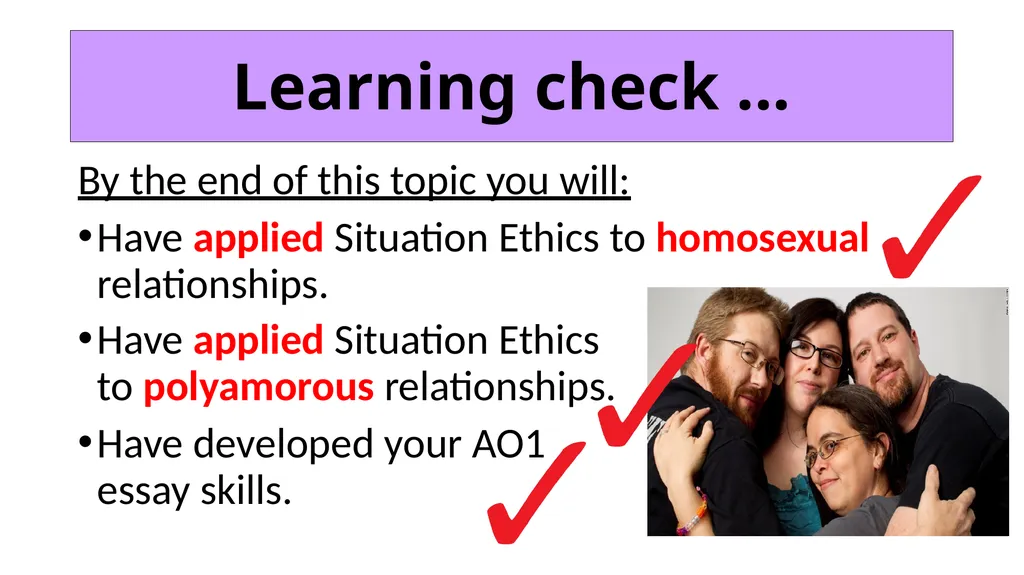 Learning check …

By the end of this topic you will:

• Have applied Situation Ethics to homosexual relationships.

• Have applied Situation Ethics to polyamorous relationships.

• Have developed your AO1 essay skills.